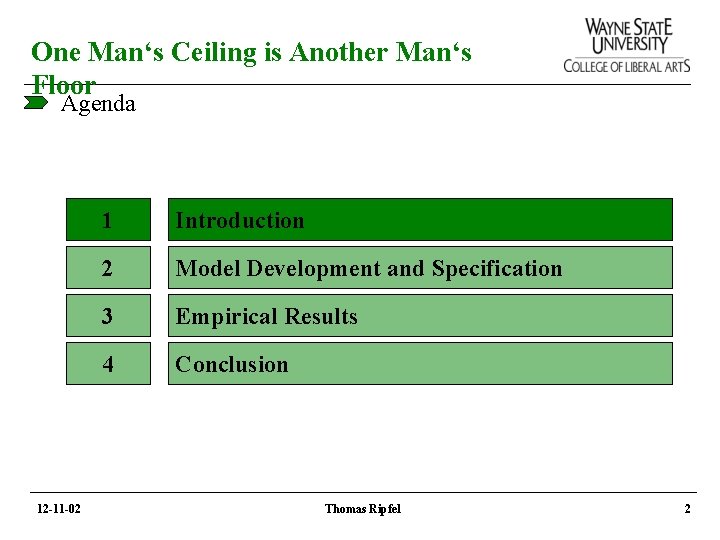 One Man‘s Ceiling is Another Man‘s Floor

WAYNE STATE UNIVERSITY
COLLEGE OF LIBERAL ARTS

Agenda

| 1 | Introduction |
|---|---|
| 2 | Model Development and Specification |
| 3 | Empirical Results |
| 4 | Conclusion |

12-11-02

Thomas Ripfel

2